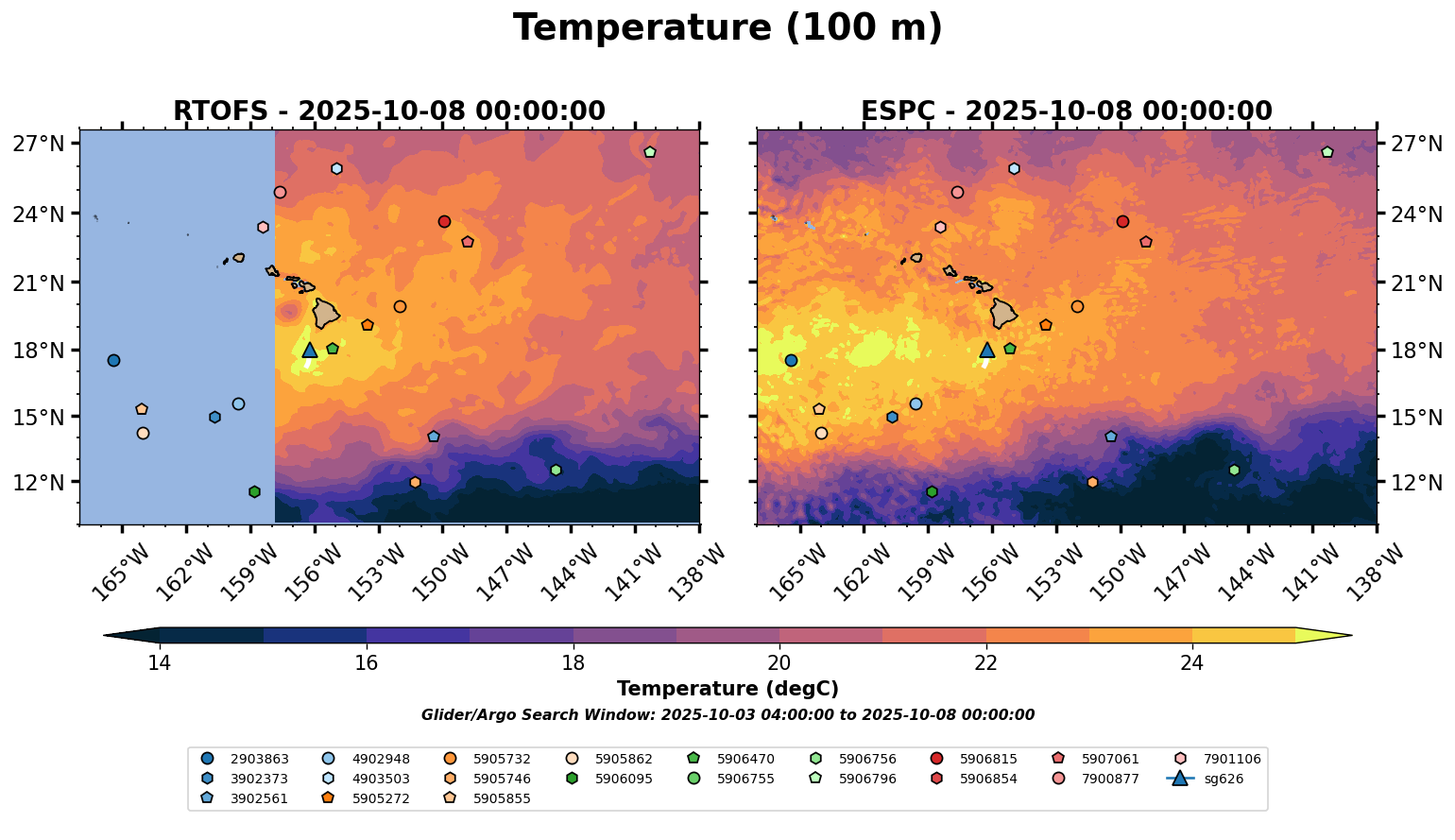 Temperature (100 m)

RTOFS - 2025-10-08 00:00:00

27°N
24°N
21°N
18°N
15°N
12°N

165°W 162°W 159°W 156°W 153°W 150°W 147°W 144°W 141°W 138°W

ESPC - 2025-10-08 00:00:00

27°N
24°N
21°N
18°N
15°N
12°N

165°W 162°W 159°W 156°W 153°W 150°W 147°W 144°W 141°W 138°W

14 16 18 20 22 24

Temperature (degC)

Glider/Argo Search Window: 2025-10-03 04:00:00 to 2025-10-08 00:00:00

2903863
3902373
3902561
4902948
4903503
5905272
5905732
5905746
5905855
5905862
5906095
5906470
5906755
5906756
5906796
5906815
5906854
5907061
7900877
7901106
sg626